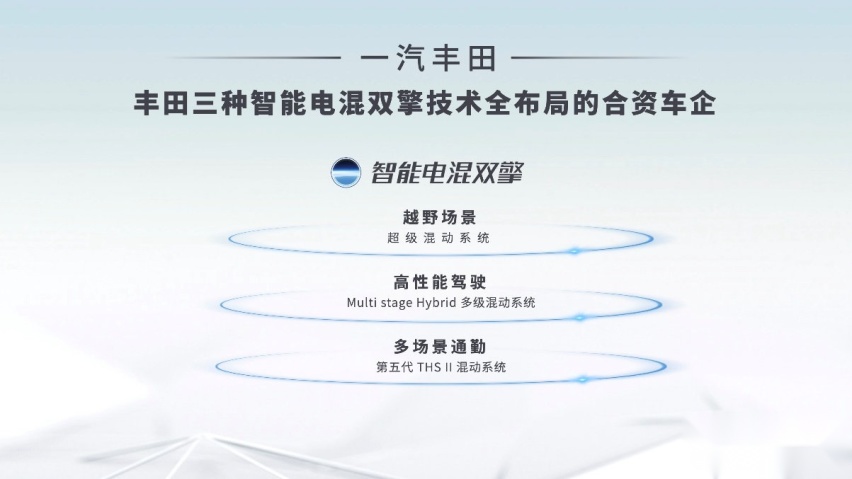 一汽丰田

丰田三种智能电混双擎技术全布局的合资车企

智能电混双擎

越野场景

超级混动系统

高性能驾驶

Multi stage Hybrid 多级混动系统

多场景通勤

第五代 THS II 混动系统